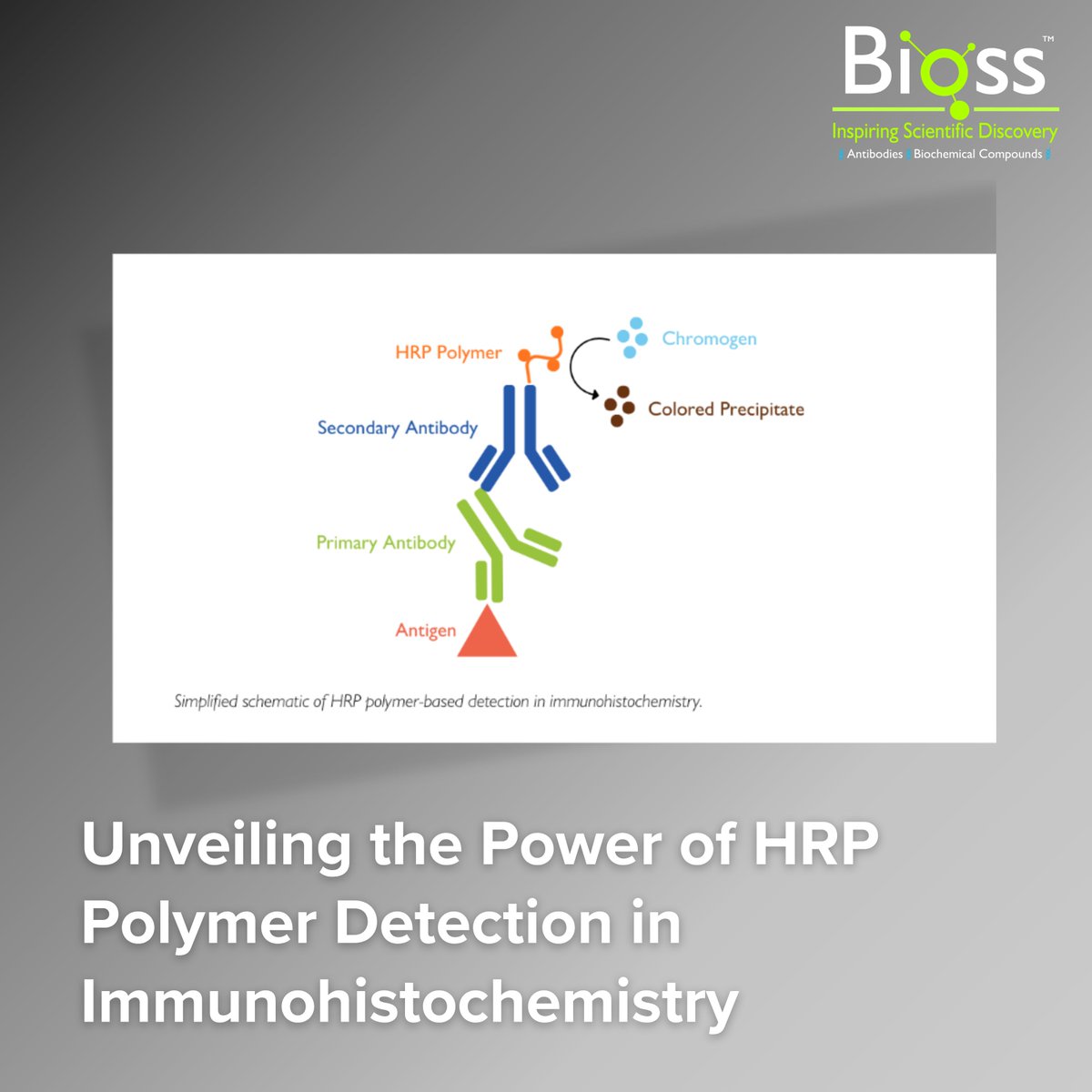 Bioss™
Inspiring Scientific Discovery
Antibodies Biochemical Compounds

HRP Polymer
Chromogen
Colored Precipitate
Secondary Antibody
Primary Antibody
Antigen

Simplified schematic of HRP polymer-based detection in immunohistochemistry.

Unveiling the Power of HRP Polymer Detection in Immunohistochemistry